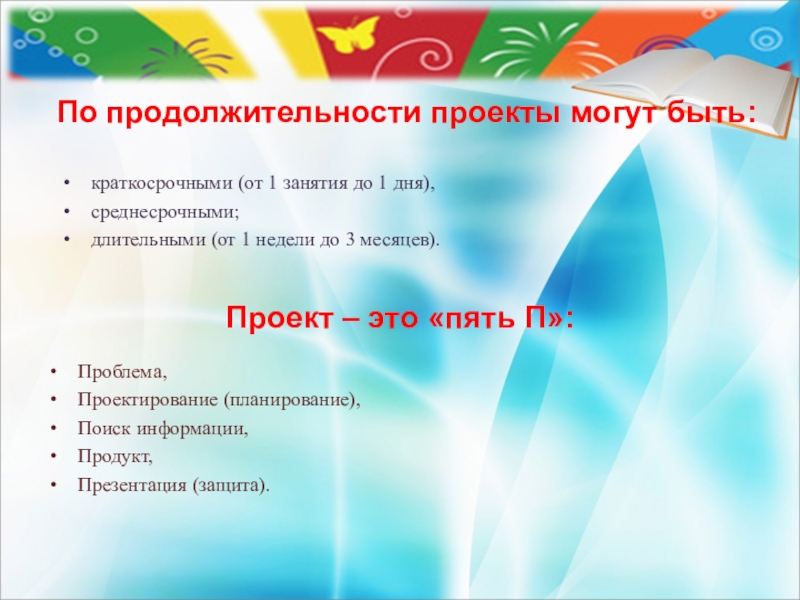 По продолжительности проекты могут быть:

• краткосрочными (от 1 занятия до 1 дня),
• среднесрочными;
• длительными (от 1 недели до 3 месяцев).

Проект – это «пять П»:

• Проблема,
• Проектирование (планирование),
• Поиск информации,
• Продукт,
• Презентация (защита).